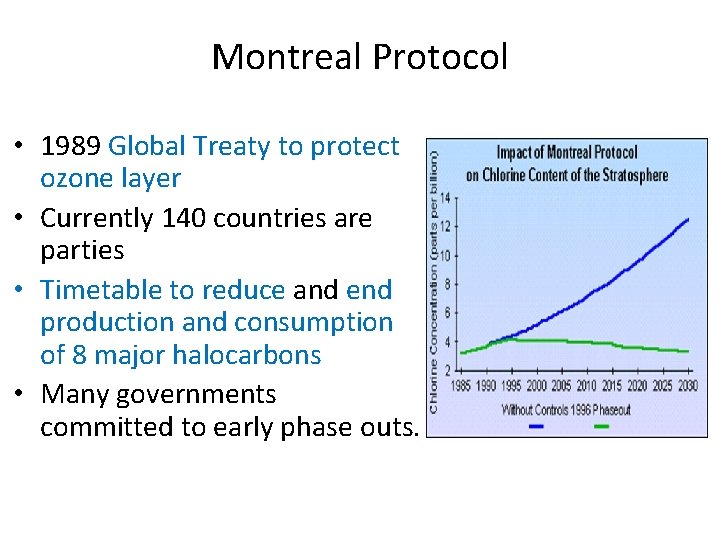 Montreal Protocol

• 1989 Global Treaty to protect ozone layer
• Currently 140 countries are parties
• Timetable to reduce and end production and consumption of 8 major halocarbons
• Many governments committed to early phase outs.

Impact of Montreal Protocol on Chlorine Content of the Stratosphere

Chlorine Concentration (parts per billion)

14
12
10
8
6
4
2

1985 1990 1995 2000 2005 2010 2015 2020 2025 2030

Without Controls 1996 Phaseout